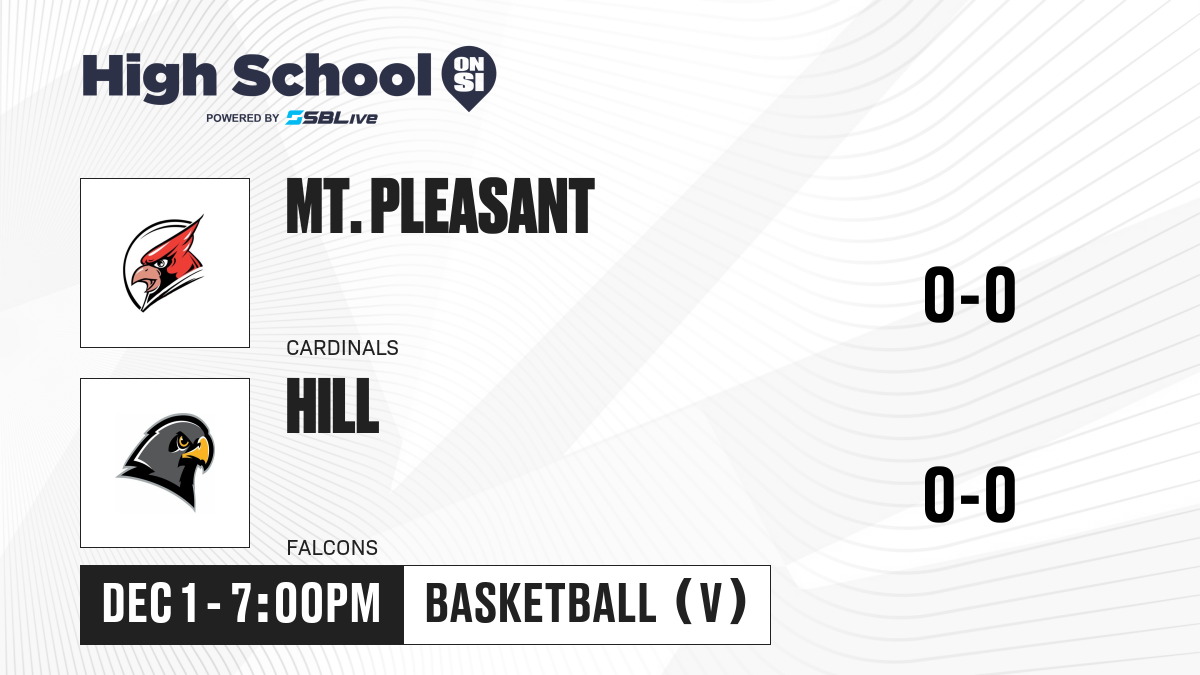 High School ON SI
POWERED BY SBLive

MT. PLEASANT

CARDINALS

0-0

HILL

FALCONS

0-0

DEC 1 - 7:00PM

BASKETBALL (V)